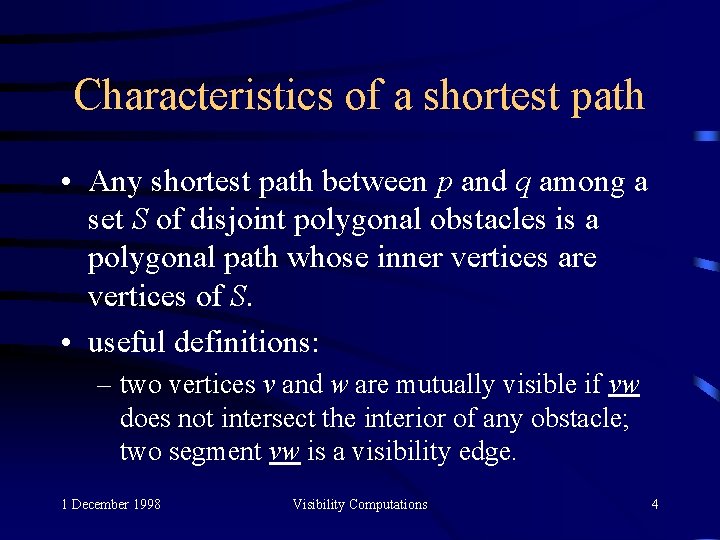 Characteristics of a shortest path

• Any shortest path between $p$ and $q$ among a set $S$ of disjoint polygonal obstacles is a polygonal path whose inner vertices are vertices of $S$.

• useful definitions:

– two vertices $v$ and $w$ are mutually visible if $\underline{vw}$ does not intersect the interior of any obstacle; two segment $\underline{vw}$ is a visibility edge.

1 December 1998 Visibility Computations 4